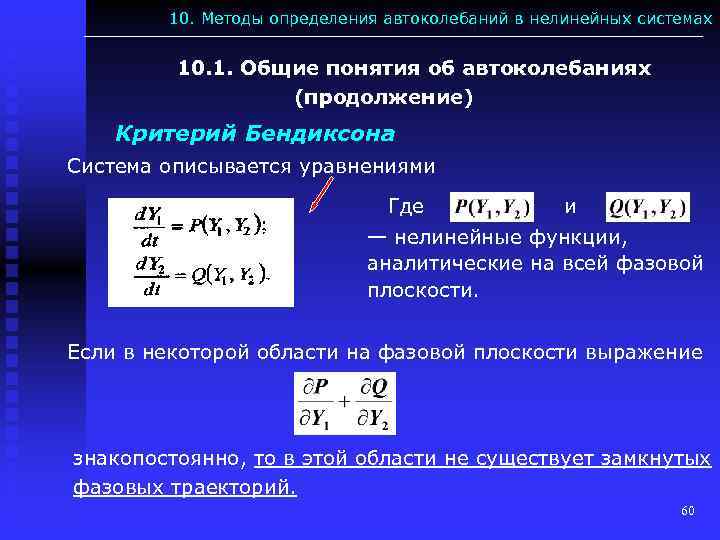 10. Методы определения автоколебаний в нелинейных системах

10.1. Общие понятия об автоколебаниях (продолжение)

Критерий Бендиксона

Система описывается уравнениями

$\frac{dY_1}{dt} = P(Y_1, Y_2);$
$\frac{dY_2}{dt} = Q(Y_1, Y_2).$

Где $P(Y_1, Y_2)$ и $Q(Y_1, Y_2)$ — нелинейные функции, аналитические на всей фазовой плоскости.

Если в некоторой области на фазовой плоскости выражение

$\frac{\partial P}{\partial Y_1} + \frac{\partial Q}{\partial Y_2}$

знакопостоянно, то в этой области не существует замкнутых фазовых траекторий.

60